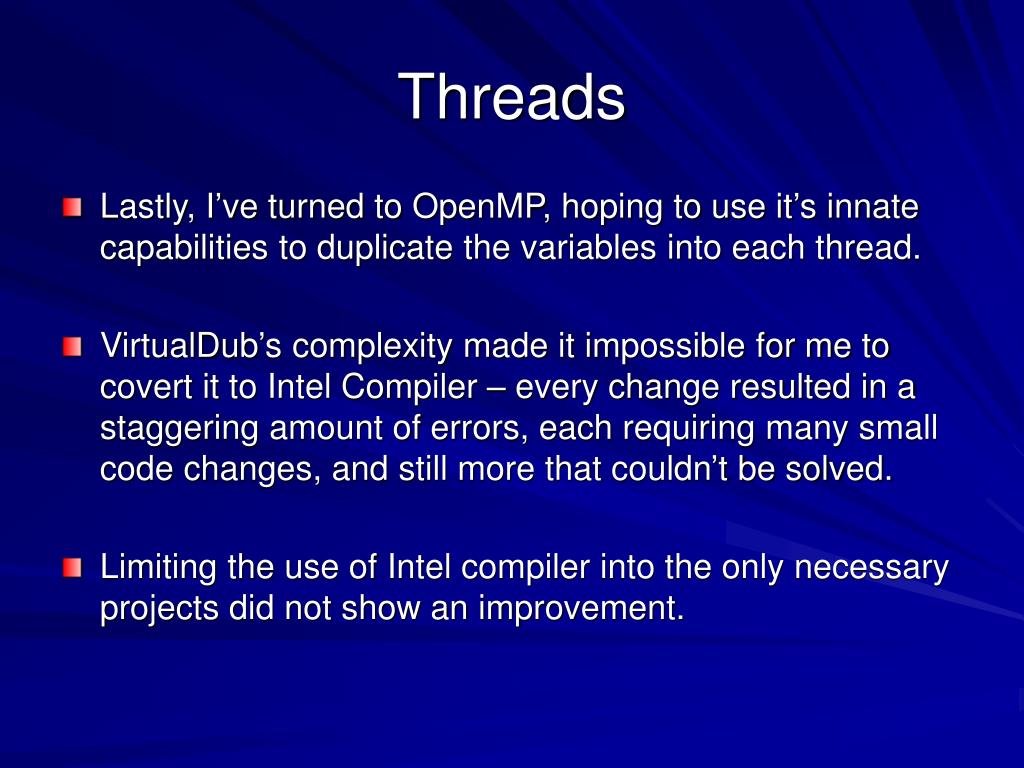 Threads

Lastly, I’ve turned to OpenMP, hoping to use it’s innate capabilities to duplicate the variables into each thread.

VirtualDub’s complexity made it impossible for me to covert it to Intel Compiler – every change resulted in a staggering amount of errors, each requiring many small code changes, and still more that couldn’t be solved.

Limiting the use of Intel compiler into the only necessary projects did not show an improvement.